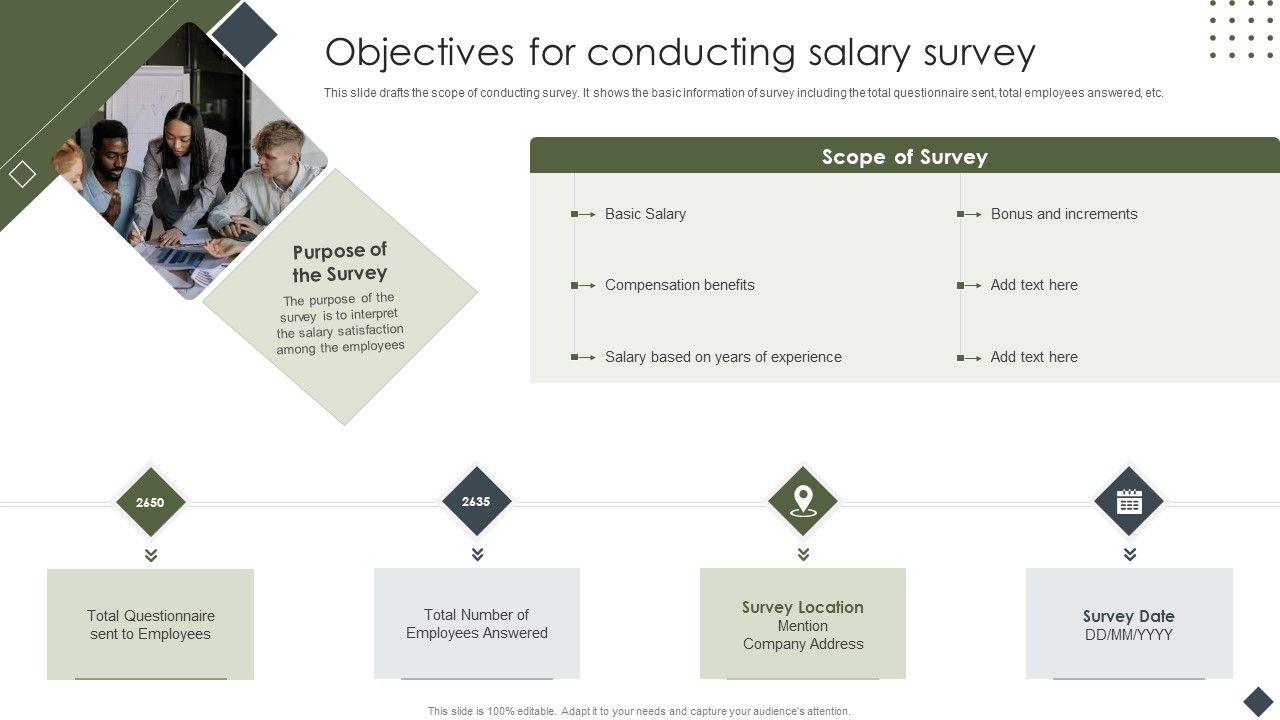 Objectives for conducting salary survey

This slide drafts the scope of conducting survey. It shows the basic information of survey including the total questionnaire sent, total employees answered, etc.

Purpose of the Survey

The purpose of the survey is to interpret the salary satisfaction among the employees

Scope of Survey

Basic Salary

Compensation benefits

Salary based on years of experience

Bonus and increments

Add text here

Add text here

2650

Total Questionnaire sent to Employees

2635

Total Number of Employees Answered

Survey Location
Mention Company Address

Survey Date
DD/MM/YYYY

This slide is 100% editable. Adapt it to your needs and capture your audience's attention.